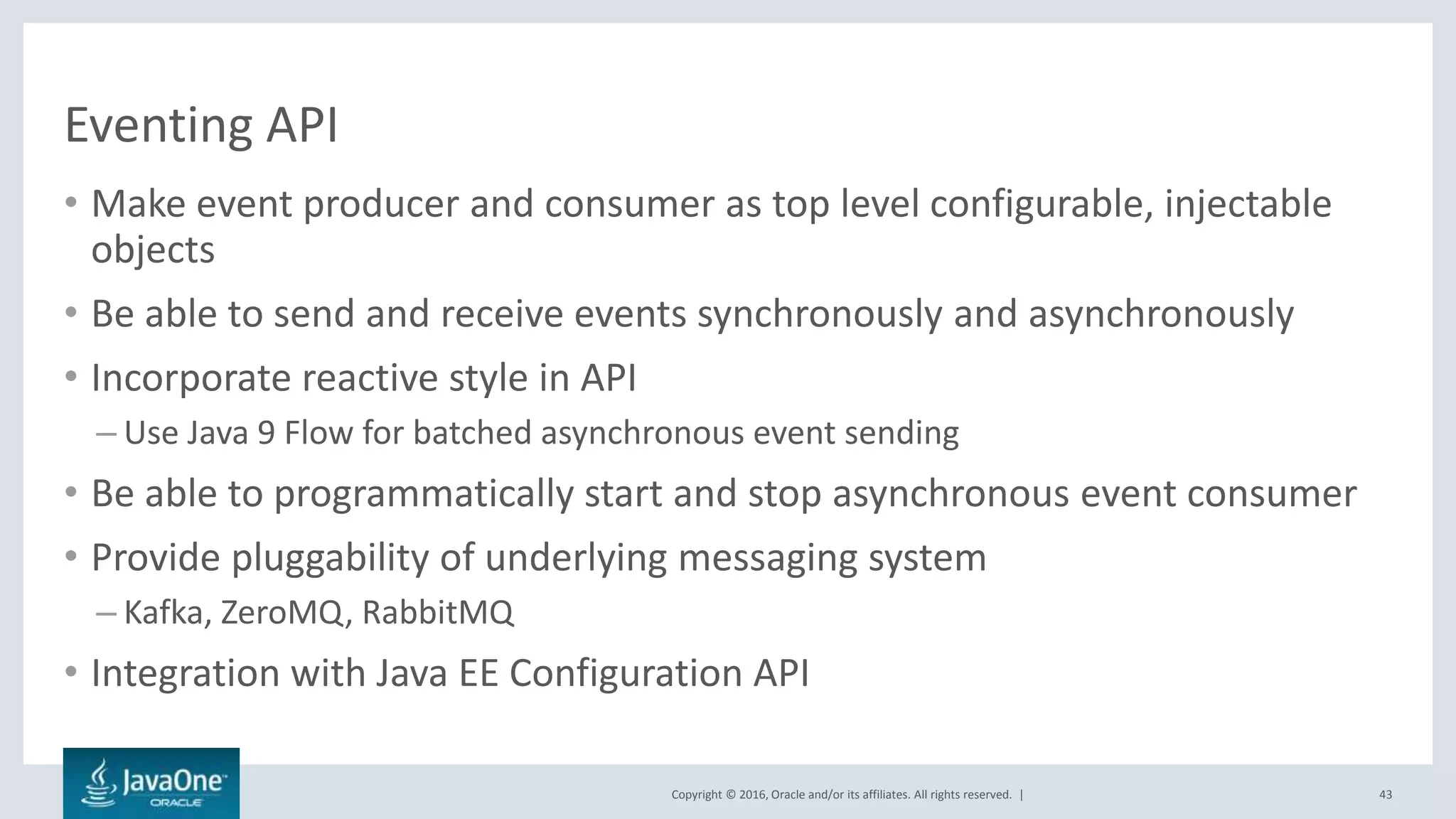 Eventing API

• Make event producer and consumer as top level configurable, injectable objects

• Be able to send and receive events synchronously and asynchronously

• Incorporate reactive style in API

– Use Java 9 Flow for batched asynchronous event sending

• Be able to programmatically start and stop asynchronous event consumer

• Provide pluggability of underlying messaging system

– Kafka, ZeroMQ, RabbitMQ

• Integration with Java EE Configuration API

JavaOne ORACLE

Copyright © 2016, Oracle and/or its affiliates. All rights reserved. |

43